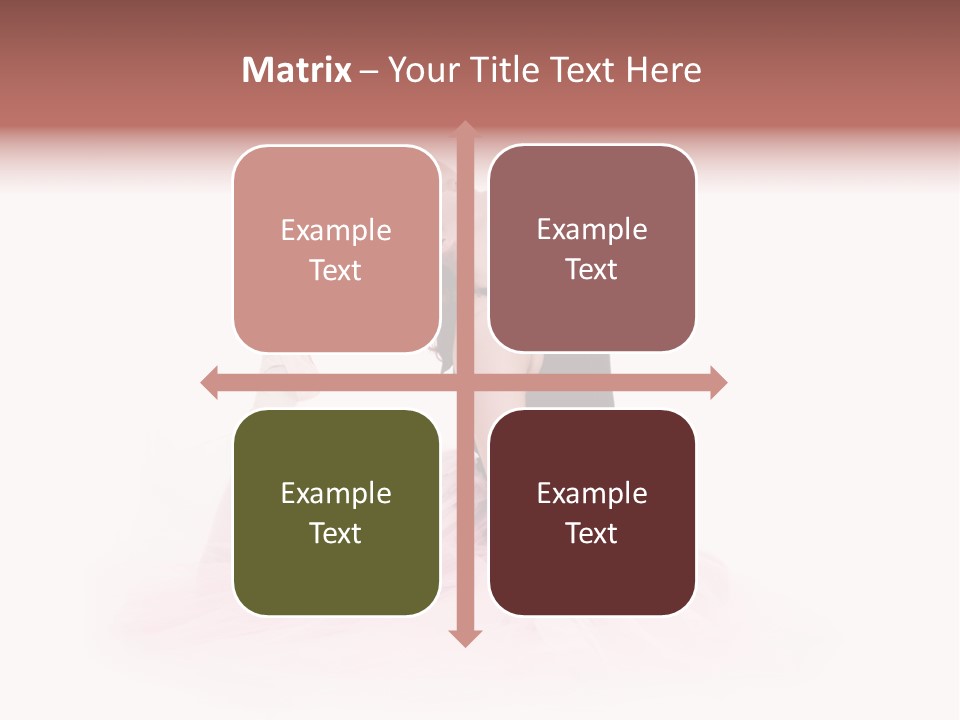 Matrix – Your Title Text Here

Example Text

Example Text

Example Text

Example Text